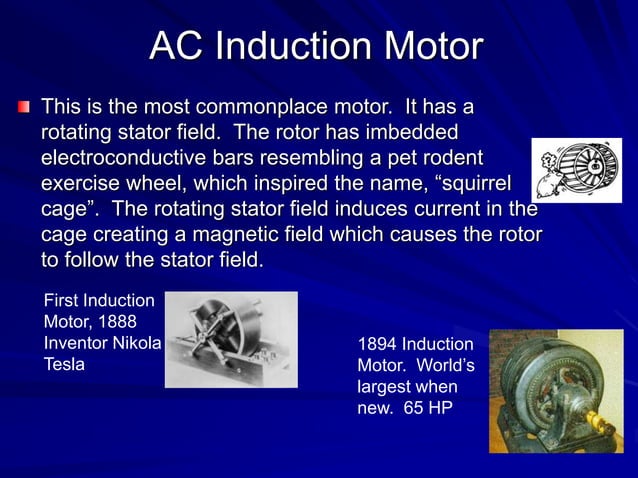 AC Induction Motor

This is the most commonplace motor. It has a rotating stator field. The rotor has imbedded electroconductive bars resembling a pet rodent exercise wheel, which inspired the name, “squirrel cage”. The rotating stator field induces current in the cage creating a magnetic field which causes the rotor to follow the stator field.

First Induction Motor, 1888 Inventor Nikola Tesla

1894 Induction Motor. World’s largest when new. 65 HP